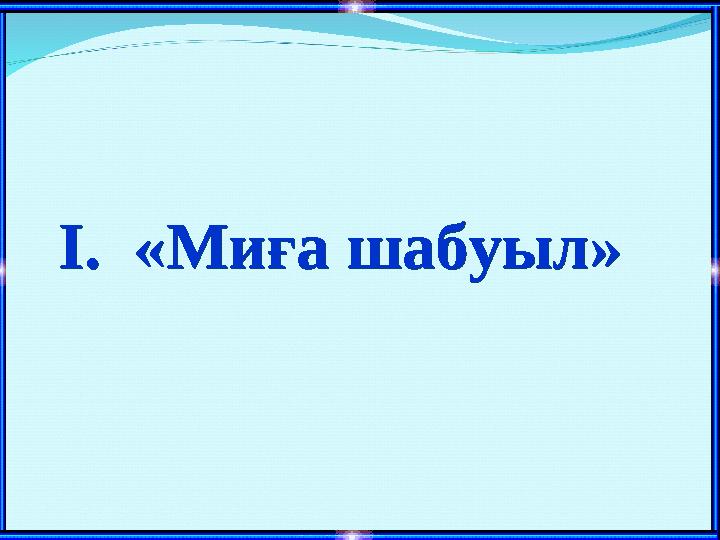 I. «Миға шабуыл»